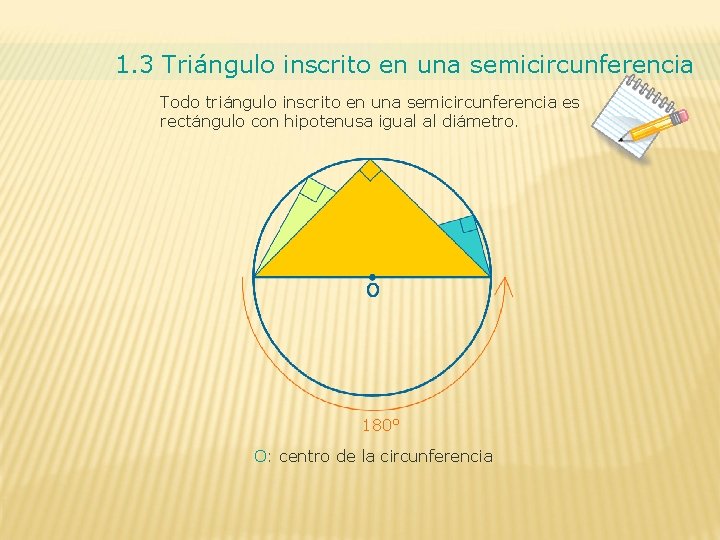 1.3 Triángulo inscrito en una semicircunferencia

Todo triángulo inscrito en una semicircunferencia es rectángulo con hipotenusa igual al diámetro.

O

180º

O: centro de la circunferencia